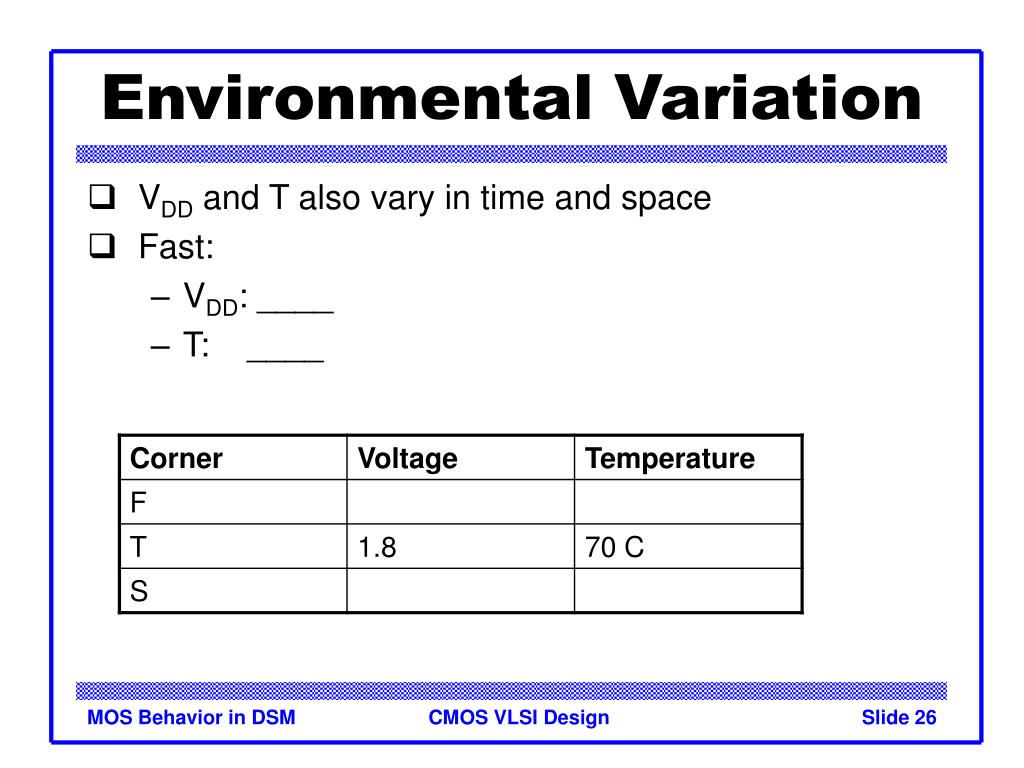 Environmental Variation

❑ $V_{DD}$ and T also vary in time and space
❑ Fast:
– $V_{DD}$: ____
– T: ____

| Corner | Voltage | Temperature |
|---|---|---|
| F | | |
| T | 1.8 | 70 C |
| S | | |

MOS Behavior in DSM

CMOS VLSI Design

Slide 26